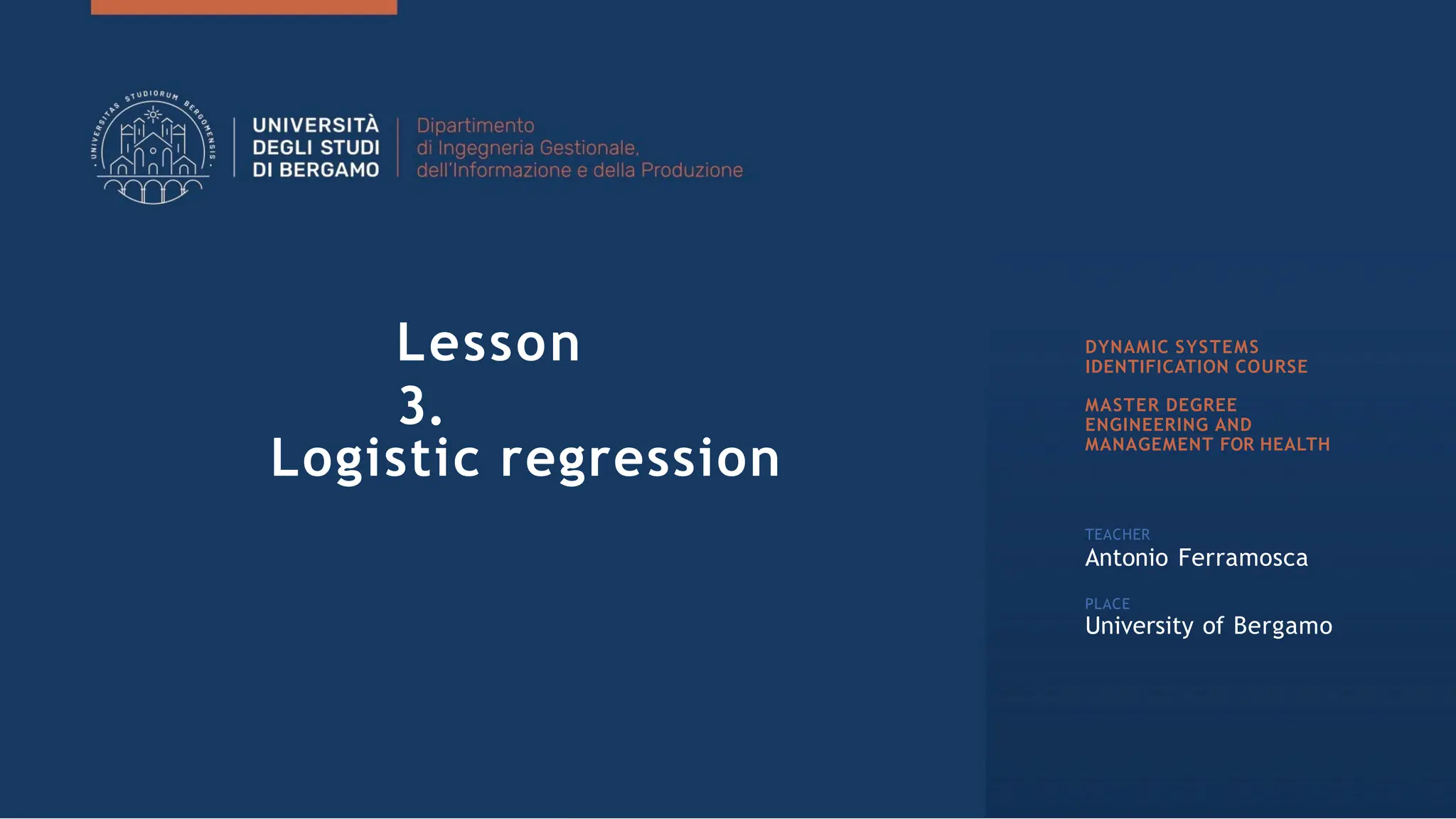 UNIVERSITAS STUDIORUM BERGOMENSIS

UNIVERSITÀ DEGLI STUDI DI BERGAMO

Dipartimento di Ingegneria Gestionale, dell'Informazione e della Produzione

Lesson 3.
Logistic regression

DYNAMIC SYSTEMS IDENTIFICATION COURSE

MASTER DEGREE ENGINEERING AND MANAGEMENT FOR HEALTH

TEACHER
Antonio Ferramosca

PLACE
University of Bergamo